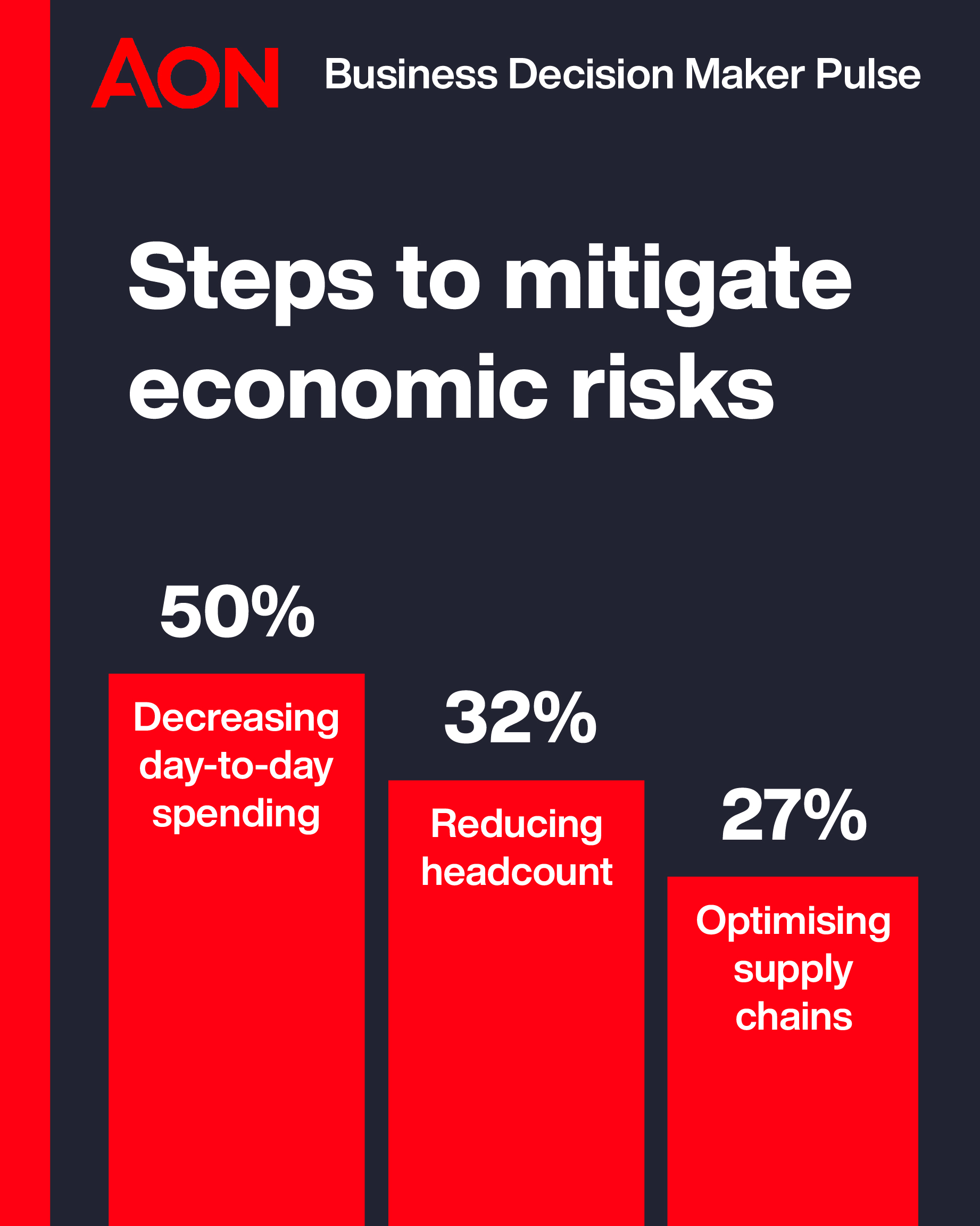 AON Business Decision Maker Pulse

Steps to mitigate economic risks

50%

Decreasing day-to-day spending

32%

Reducing headcount

27%

Optimising supply chains